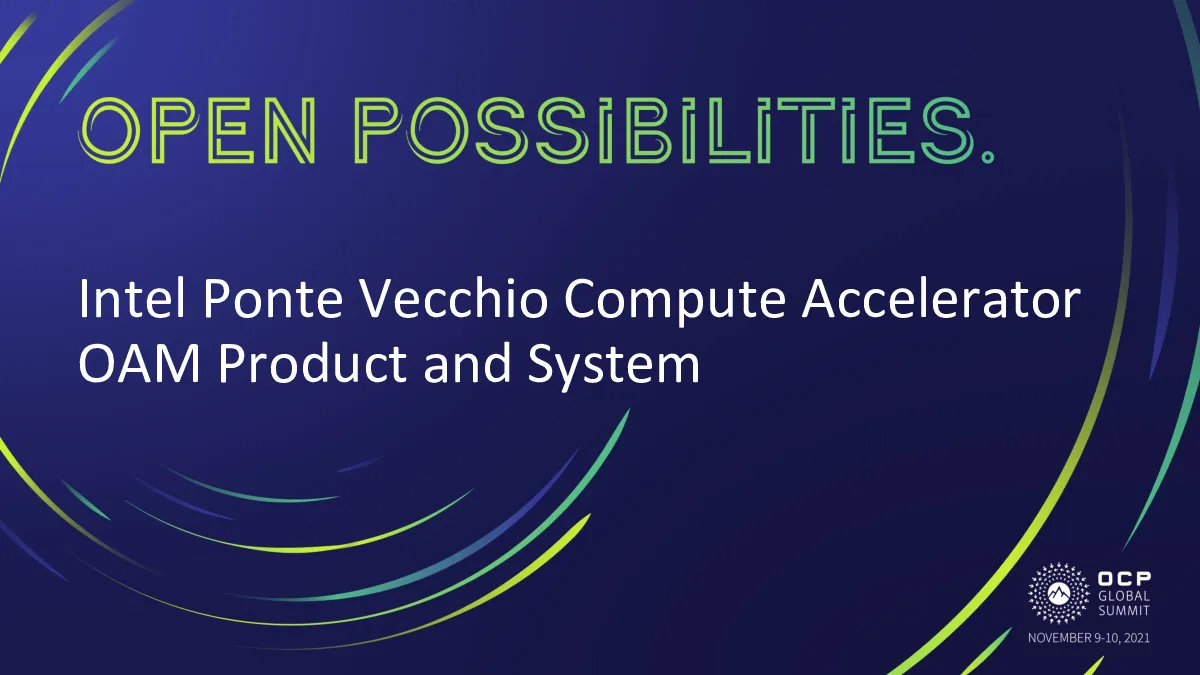 OPEN POSSIBILITIES.

Intel Ponte Vecchio Compute Accelerator OAM Product and System

OCP GLOBAL SUMMIT
NOVEMBER 9-10, 2021